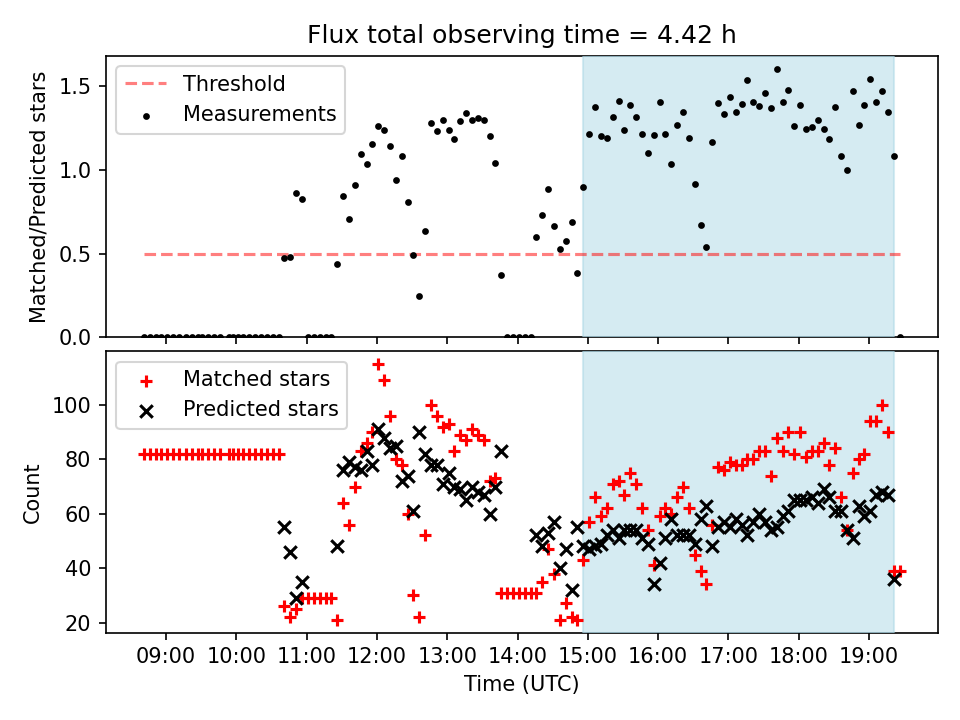 Flux total observing time = 4.42 h

Threshold
Measurements

Matched/Predicted stars

1.5
1.0
0.5
0.0

Matched stars
Predicted stars

Count

100
80
60
40
20

09:00
10:00
11:00
12:00
13:00
14:00
15:00
16:00
17:00
18:00
19:00

Time (UTC)